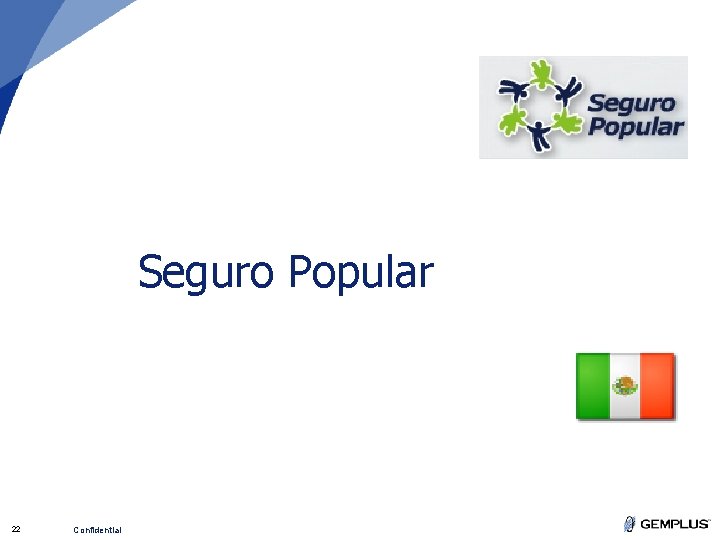 Seguro Popular

Seguro Popular

22 Confidential

GEMPLUS